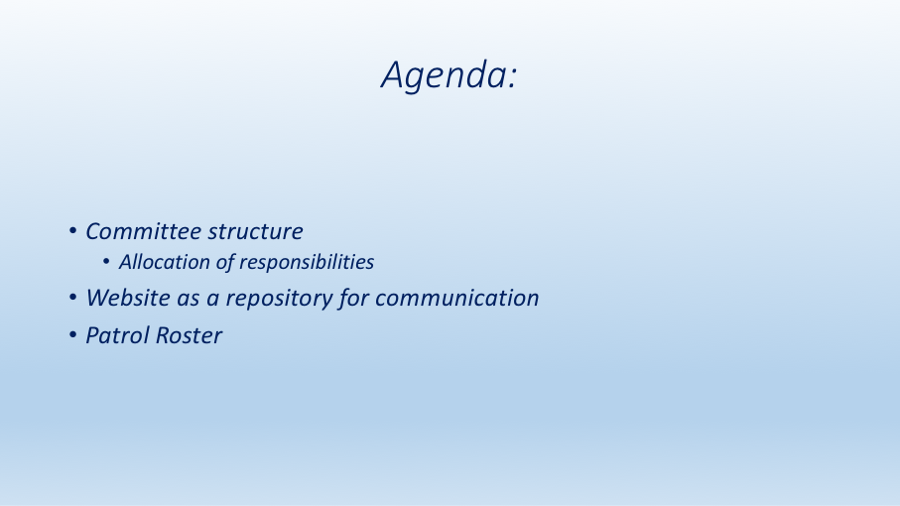 Agenda:

• Committee structure
  • Allocation of responsibilities
• Website as a repository for communication
• Patrol Roster